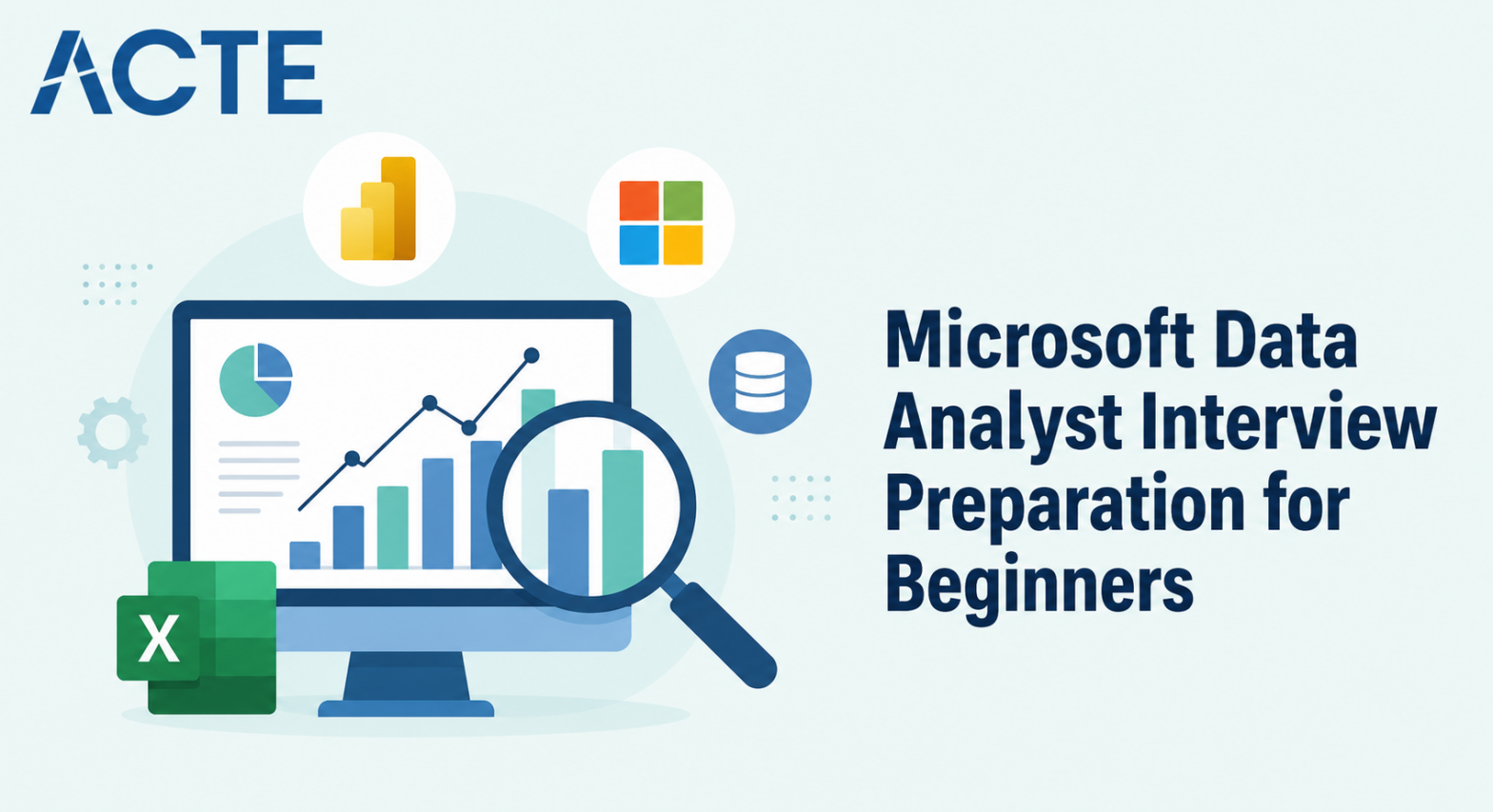 ACTE

X

Microsoft Data Analyst Interview Preparation for Beginners